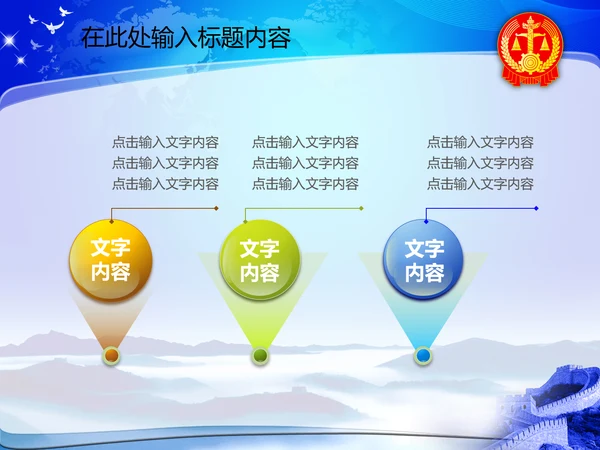 在此处输入标题内容

点击输入文字内容
点击输入文字内容
点击输入文字内容

点击输入文字内容
点击输入文字内容
点击输入文字内容

点击输入文字内容
点击输入文字内容
点击输入文字内容

文字内容

文字内容

文字内容